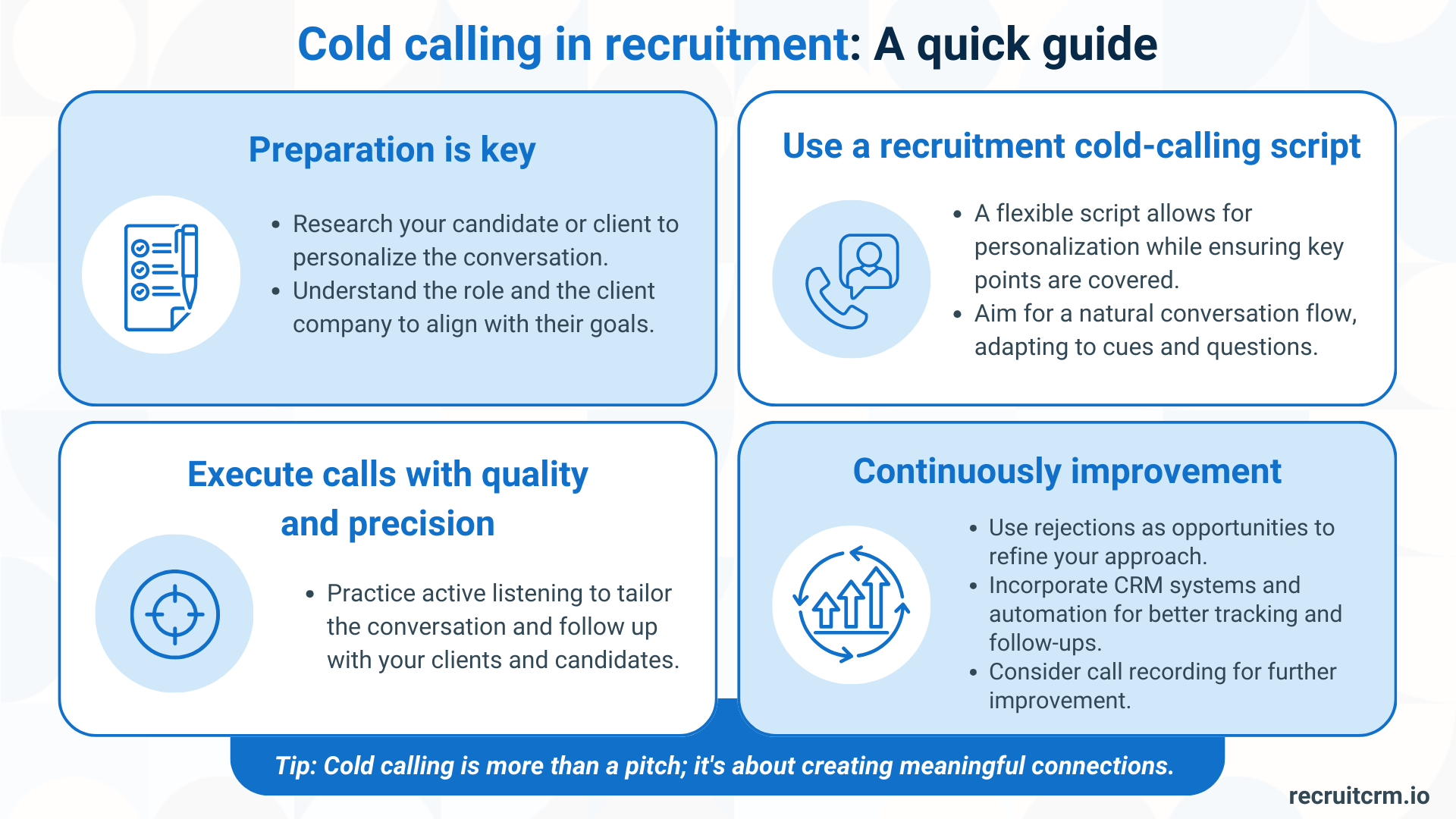 Cold calling in recruitment: A quick guide

Preparation is key

- Research your candidate or client to personalize the conversation.
- Understand the role and the client company to align with their goals.

Use a recruitment cold-calling script

- A flexible script allows for personalization while ensuring key points are covered.
- Aim for a natural conversation flow, adapting to cues and questions.

Execute calls with quality and precision

- Practice active listening to tailor the conversation and follow up with your clients and candidates.

Continuously improvement

- Use rejections as opportunities to refine your approach.
- Incorporate CRM systems and automation for better tracking and follow-ups.
- Consider call recording for further improvement.

Tip: Cold calling is more than a pitch; it's about creating meaningful connections.

recruitcrm.io